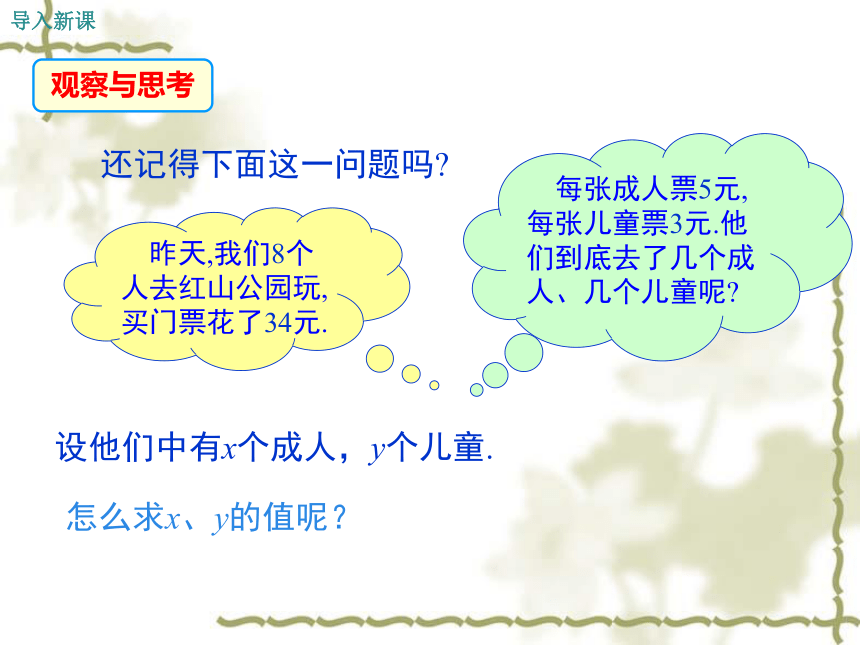 导入新课

观察与思考

还记得下面这一问题吗?

昨天,我们8个人去红山公园玩,买门票花了34元.

每张成人票5元,每张儿童票3元.他们到底去了几个成人、几个儿童呢?

设他们中有$x$个成人，$y$个儿童.

怎么求$x$、$y$的值呢？